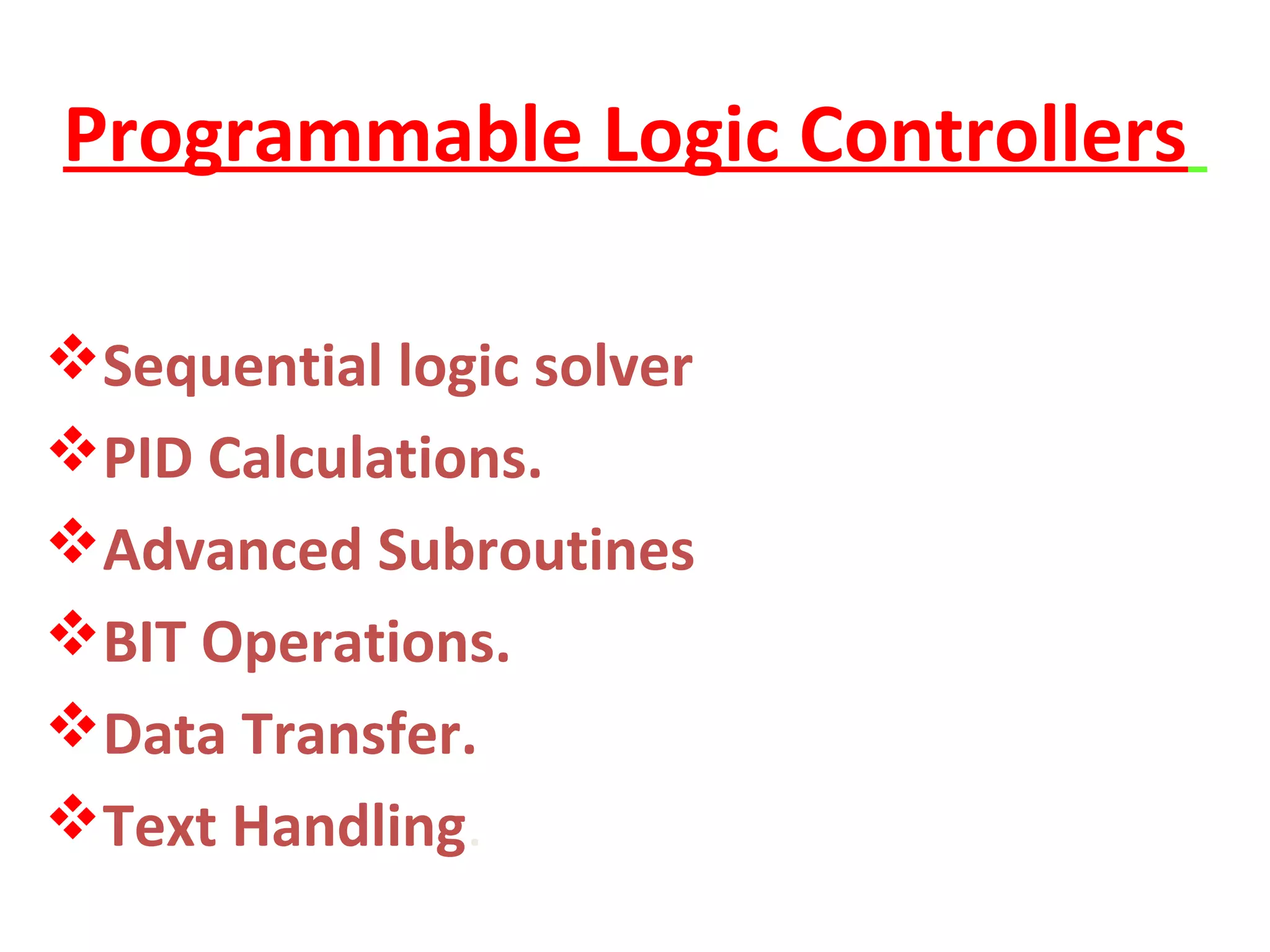 Programmable Logic Controllers

❖ Sequential logic solver
❖ PID Calculations.
❖ Advanced Subroutines
❖ BIT Operations.
❖ Data Transfer.
❖ Text Handling.